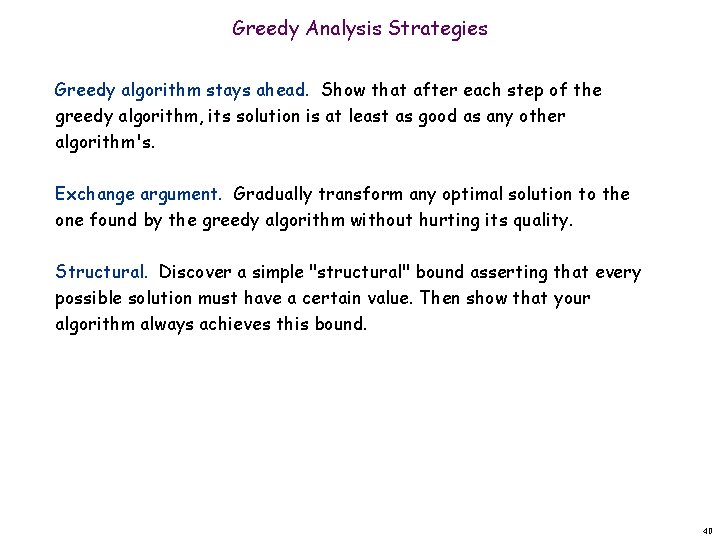 Greedy Analysis Strategies

Greedy algorithm stays ahead. Show that after each step of the greedy algorithm, its solution is at least as good as any other algorithm's.

Exchange argument. Gradually transform any optimal solution to the one found by the greedy algorithm without hurting its quality.

Structural. Discover a simple "structural" bound asserting that every possible solution must have a certain value. Then show that your algorithm always achieves this bound.

40